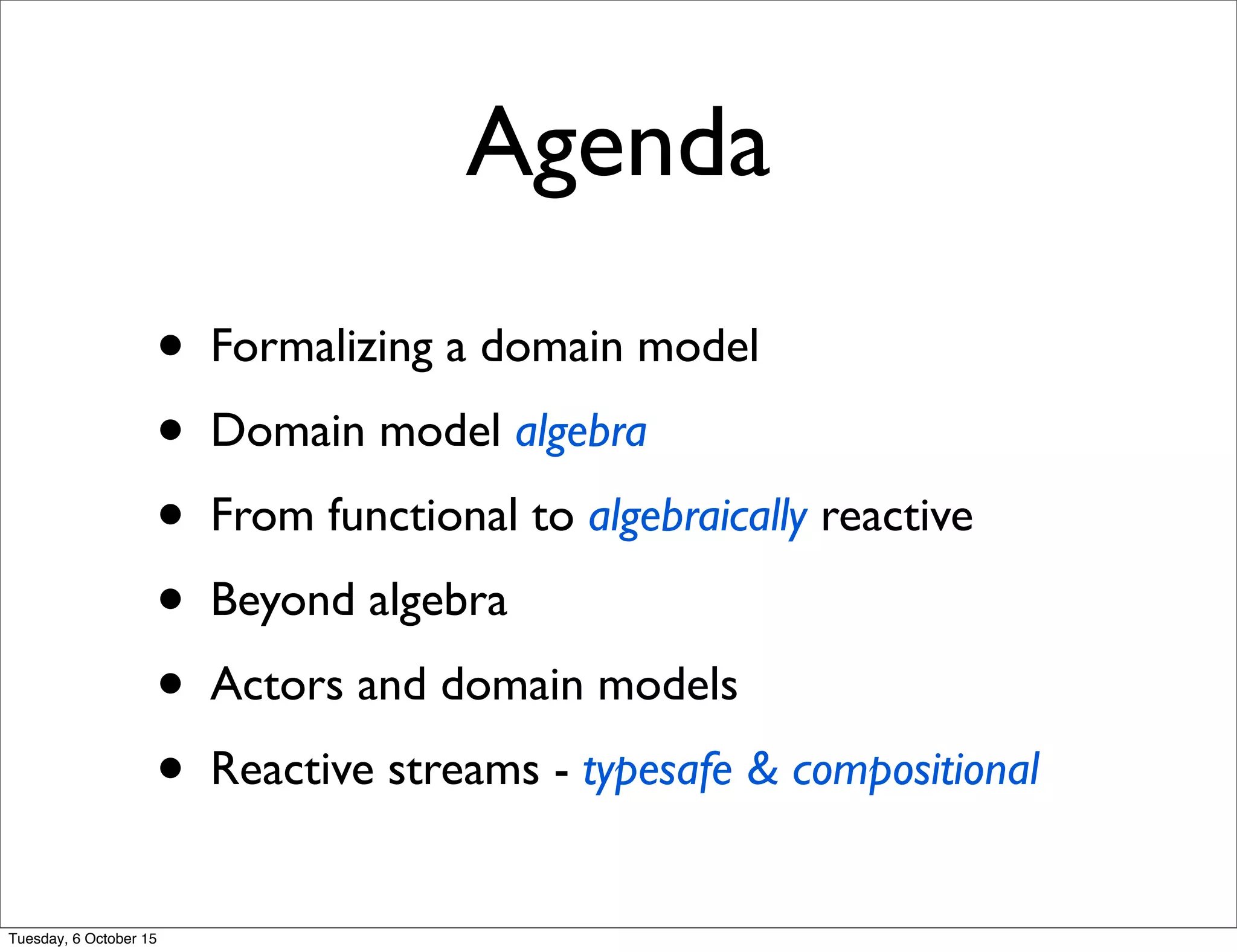 Agenda

• Formalizing a domain model
• Domain model algebra
• From functional to algebraically reactive
• Beyond algebra
• Actors and domain models
• Reactive streams - typesafe & compositional

Tuesday, 6 October 15